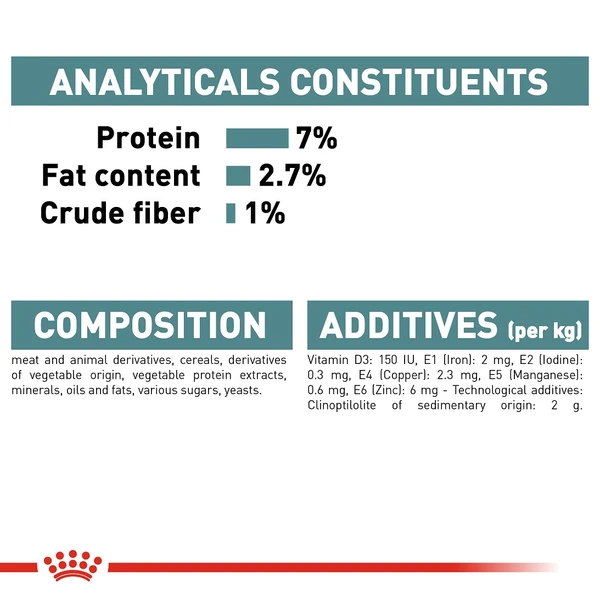 ANALYTICALS CONSTITUENTS

Protein 7%
Fat content 2.7%
Crude fiber 1%

COMPOSITION

meat and animal derivatives, cereals, derivatives of vegetable origin, vegetable protein extracts, minerals, oils and fats, various sugars, yeasts.

ADDITIVES (per kg)

Vitamin D3: 150 IU, E1 (Iron): 2 mg, E2 (Iodine): 0.3 mg, E4 (Copper): 2.3 mg, E5 (Manganese): 0.6 mg, E6 (Zinc): 6 mg - Technological additives: Clinoptilolite of sedimentary origin: 2 g.